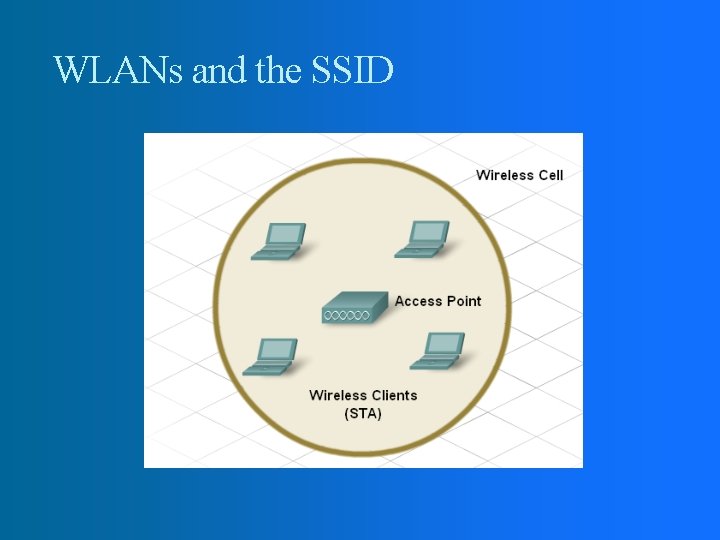 WLANs and the SSID

Wireless Cell

Access Point

Wireless Clients
(STA)